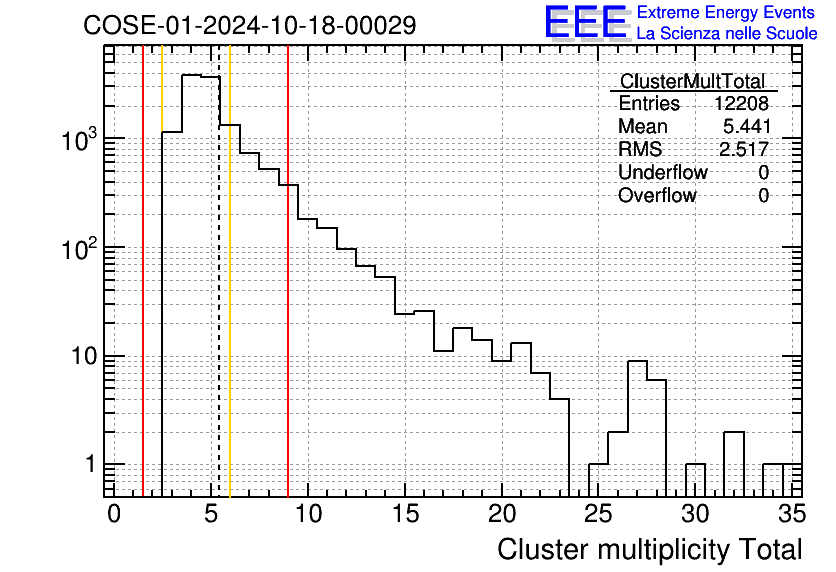 COSE-01-2024-10-18-00029

EEE Extreme Energy Events
La Scienza nelle Scuole

| ClusterMultTotal | |
|---|---|
| Entries | 12208 |
| Mean | 5.441 |
| RMS | 2.517 |
| Underflow | 0 |
| Overflow | 0 |

$10^3$
$10^2$
10
1

0 5 10 15 20 25 30 35

Cluster multiplicity Total